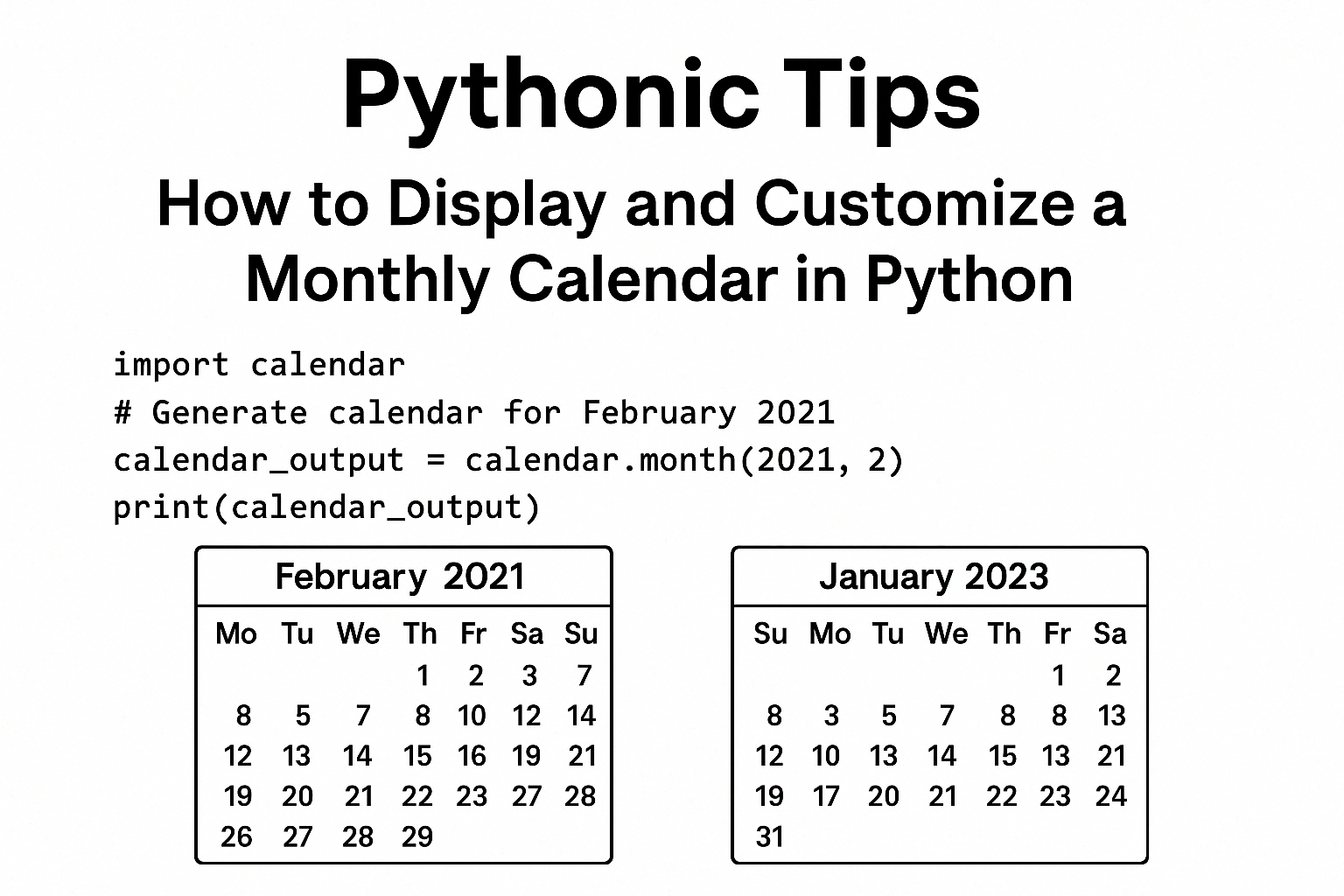 Pythonic Tips

How to Display and Customize a Monthly Calendar in Python

import calendar
# Generate calendar for February 2021
calendar_output = calendar.month(2021, 2)
print(calendar_output)

February 2021

| Mo | Tu | We | Th | Fr | Sa | Su |
|---|---|---|---|---|---|---|
| | | | 1 | 2 | 3 | 7 |
| 8 | 5 | 7 | 8 | 10 | 12 | 14 |
| 12 | 13 | 14 | 15 | 16 | 19 | 21 |
| 19 | 20 | 21 | 22 | 23 | 27 | 28 |
| 26 | 27 | 28 | 29 | | | |

January 2023

| Su | Mo | Tu | We | Th | Fr | Sa |
|---|---|---|---|---|---|---|
| | | | | | 1 | 2 |
| 8 | 3 | 5 | 7 | 8 | 8 | 13 |
| 12 | 10 | 13 | 14 | 15 | 13 | 21 |
| 19 | 17 | 20 | 21 | 22 | 23 | 24 |
| 31 | | | | | | |